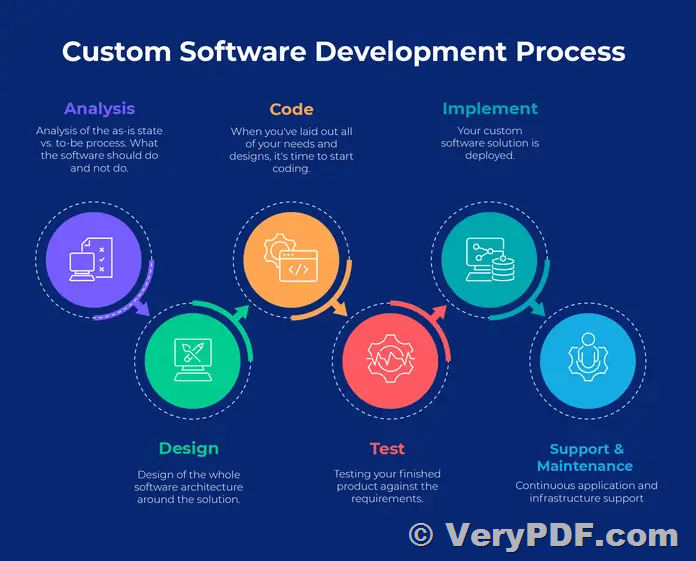 Custom Software Development Process

Analysis
Analysis of the as-is state vs. to-be process. What the software should do and not do.

Code
When you've laid out all of your needs and designs, it's time to start coding.

Implement
Your custom software solution is deployed.

Design
Design of the whole software architecture around the solution.

Test
Testing your finished product against the requirements.

Support & Maintenance
Continuous application and infrastructure support

© VeryPDF.com